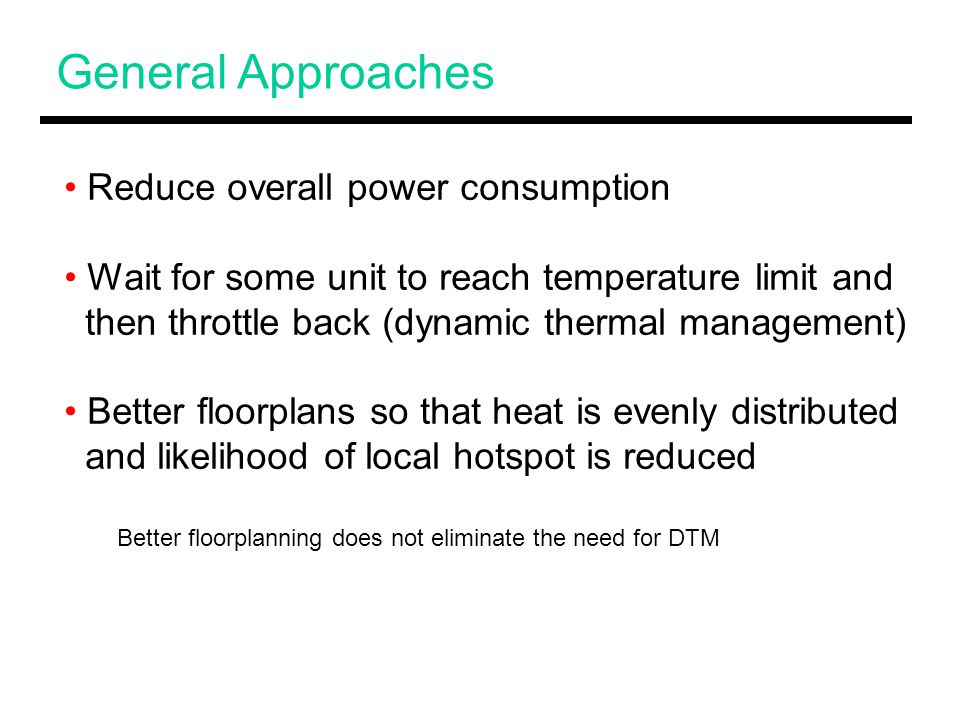 General Approaches

• Reduce overall power consumption

• Wait for some unit to reach temperature limit and then throttle back (dynamic thermal management)

• Better floorplans so that heat is evenly distributed and likelihood of local hotspot is reduced

Better floorplanning does not eliminate the need for DTM